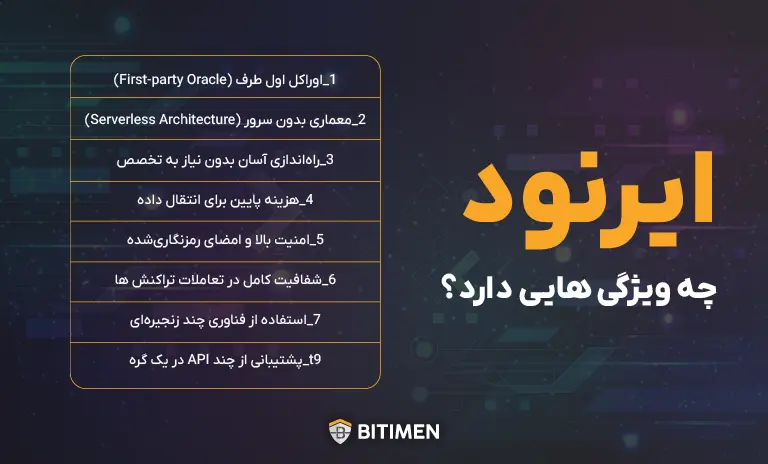 ایرنود
چه ویژگی هایی دارد؟

1_اوراکل اول طرف (First-party Oracle)
2_معماری بدون سرور (Serverless Architecture)
3_راه‌اندازی آسان بدون نیاز به تخصص
4_هزینه پایین برای انتقال داده
5_امنیت بالا و امضای رمزنگاری‌شده
6_شفافیت کامل در تعاملات تراکنش ها
7_استفاده از فناوری چند زنجیره‌ای
t9_پشتیبانی از چند API در یک گره

BITIMEN